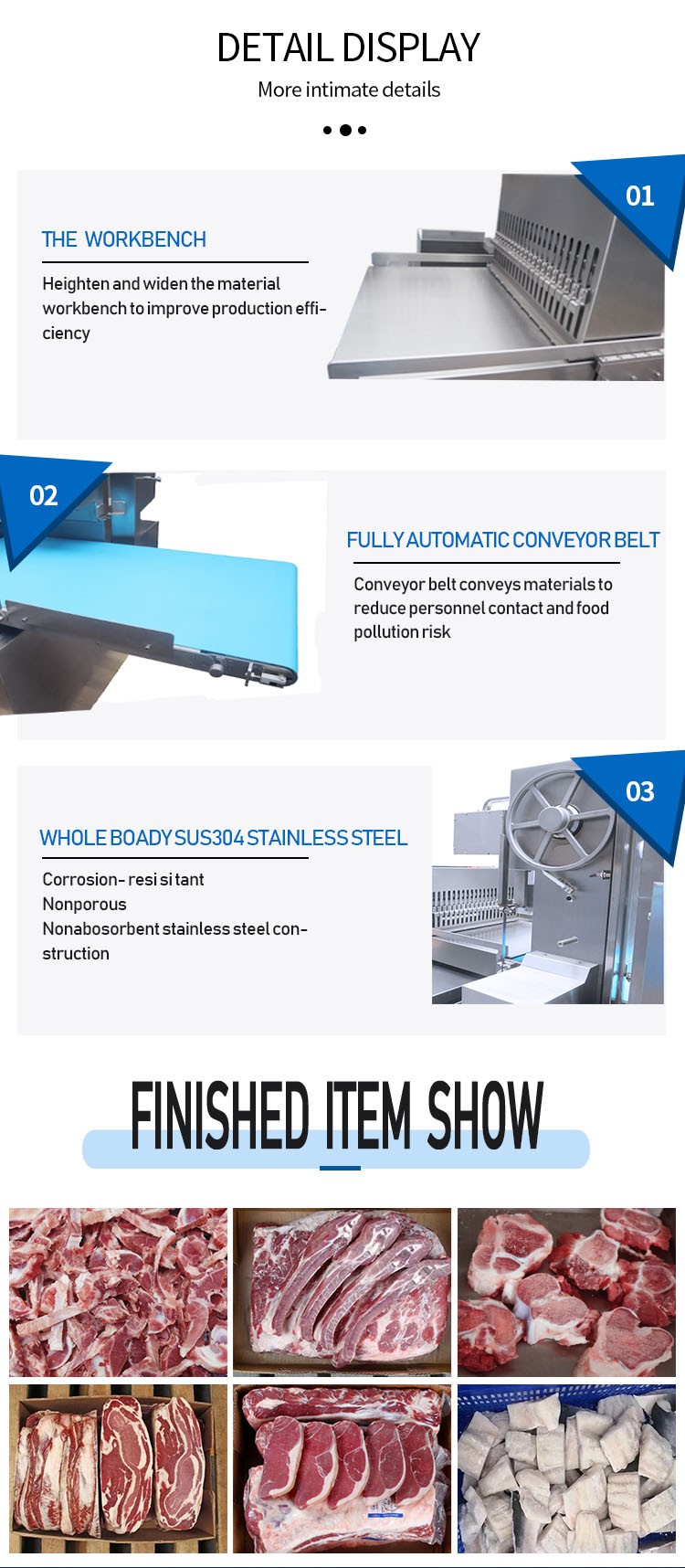 DETAIL DISPLAY

More intimate details

01

THE WORKBENCH

Heighten and widen the material workbench to improve production efficiency

02

FULLY AUTOMATIC CONVEYOR BELT

Conveyor belt conveys materials to reduce personnel contact and food pollution risk

03

WHOLE BOADY SUS304 STAINLESS STEEL

Corrosion- resi si tant
Nonporous
Nonabosorbent stainless steel construction

FINISHED ITEM SHOW